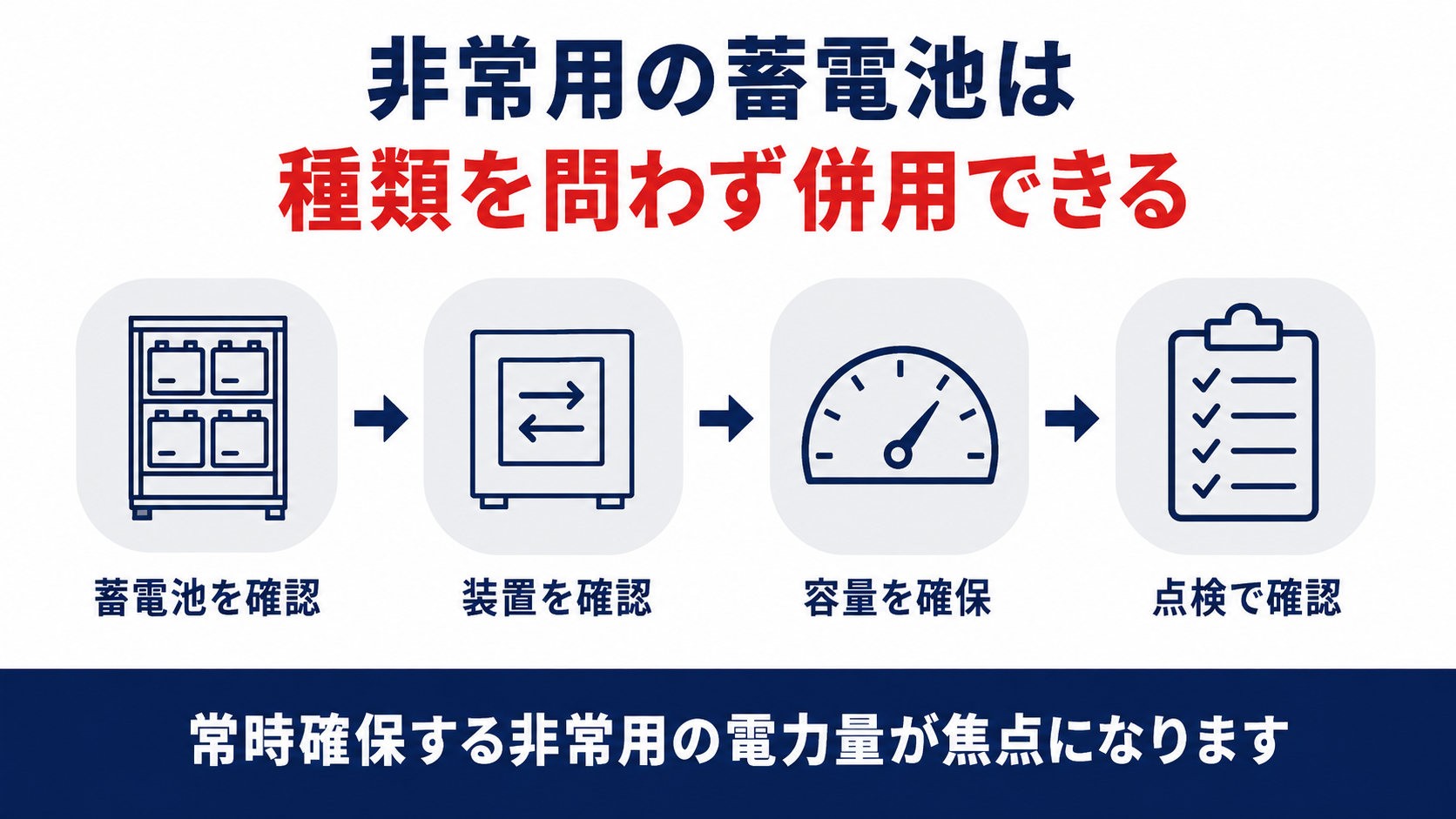 非常用の蓄電池は
種類を問わず併用できる

蓄電池を確認

装置を確認

容量を確保

点検で確認

常時確保する非常用の電力量が焦点になります